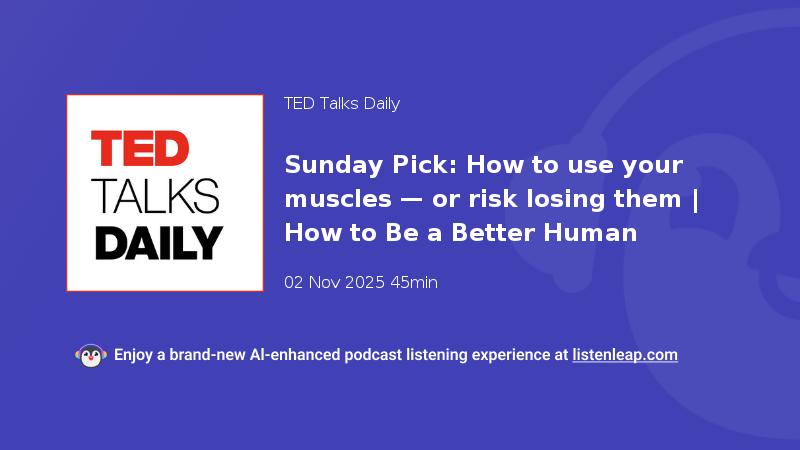 TED
TALKS
DAILY

TED Talks Daily

Sunday Pick: How to use your muscles — or risk losing them | How to Be a Better Human

02 Nov 2025 45min

Enjoy a brand-new AI-enhanced podcast listening experience at listenleap.com